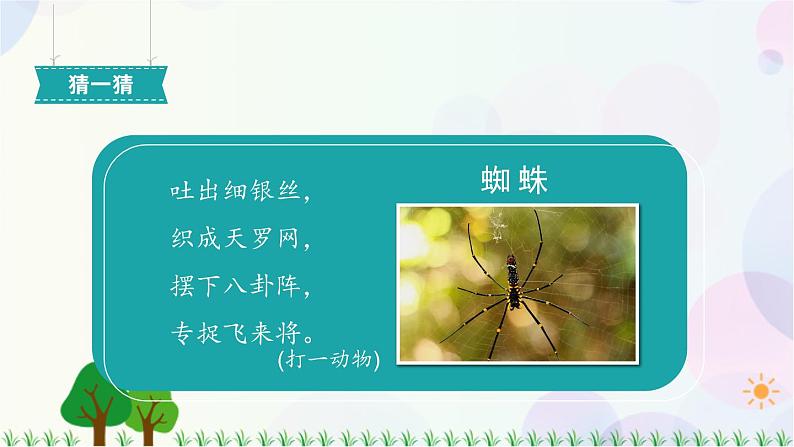 猜一猜

吐出细银丝，
织成天罗网，
摆下八卦阵，
专捉飞来将。
(打一动物)

蜘蛛